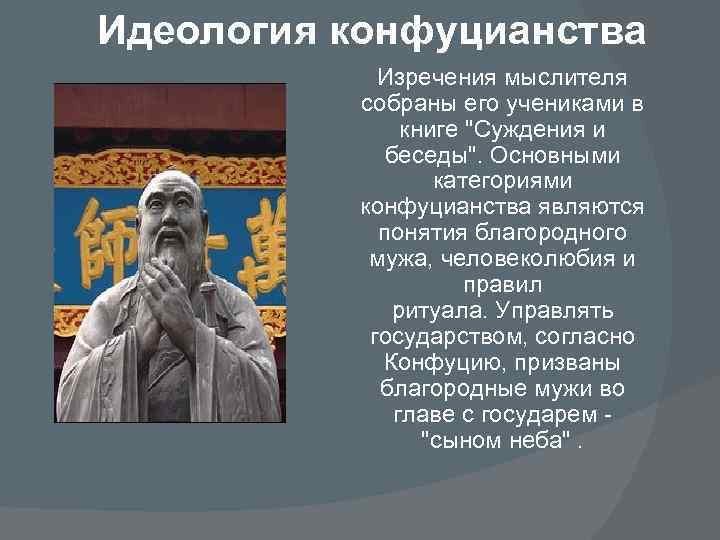 Идеология конфуцианства

Изречения мыслителя собраны его учениками в книге "Суждения и беседы". Основными категориями конфуцианства являются понятия благородного мужа, человеколюбия и правил ритуала. Управлять государством, согласно Конфуцию, призваны благородные мужи во главе с государем - "сыном неба" .

師 萬